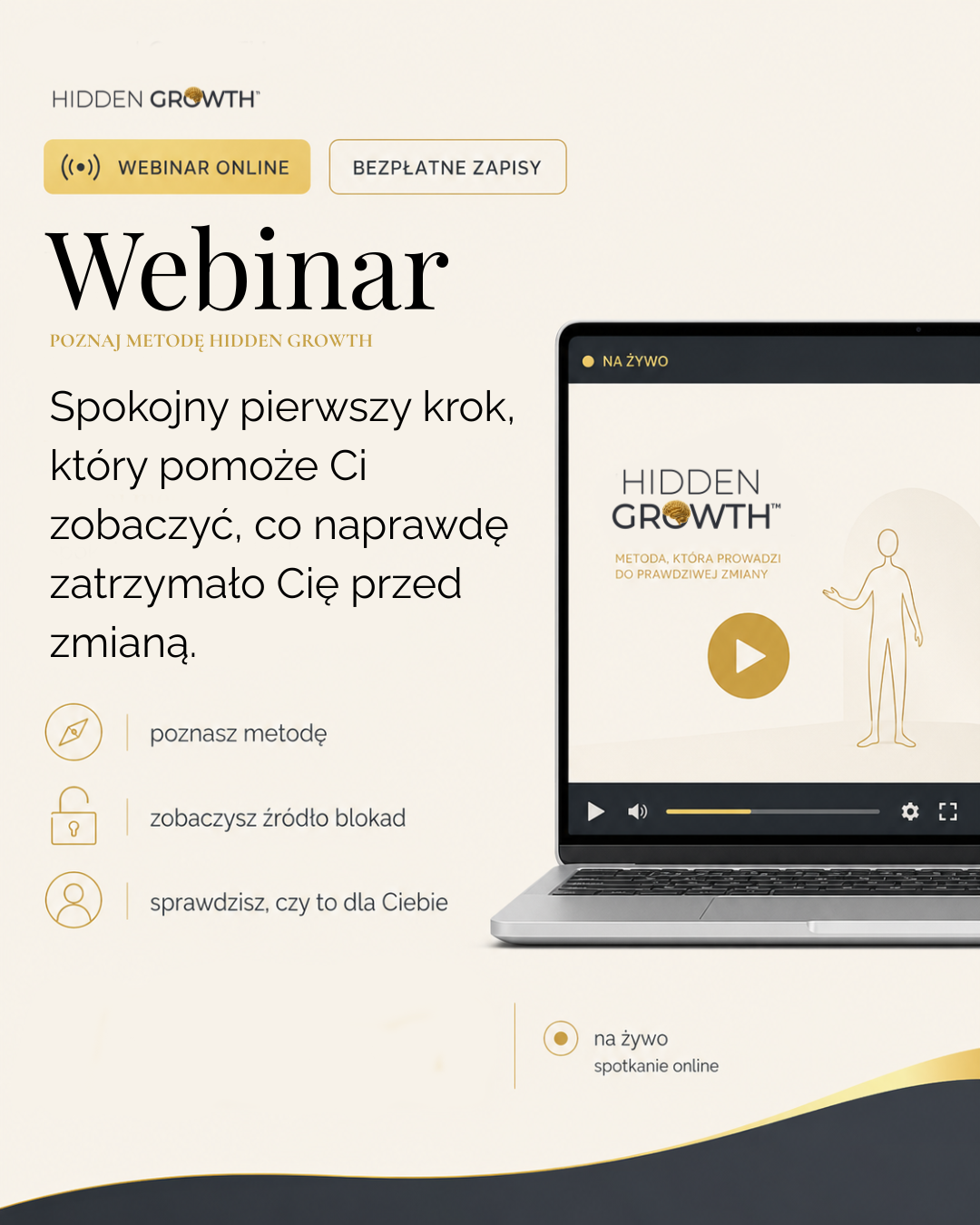 HIDDEN GROWTH™

WEBINAR ONLINE

BEZPŁATNE ZAPISY

Webinar

POZNAJ METODĘ HIDDEN GROWTH

Spokojny pierwszy krok, który pomoże Ci zobaczyć, co naprawdę zatrzymało Cię przed zmianą.

poznasz metodę

zobaczysz źródło blokad

sprawdzisz, czy to dla Ciebie

NA ŻYWO

HIDDEN GROWTH™

METODA, KTÓRA PROWADZI DO PRAWDZIWEJ ZMIANY

na żywo
spotkanie online